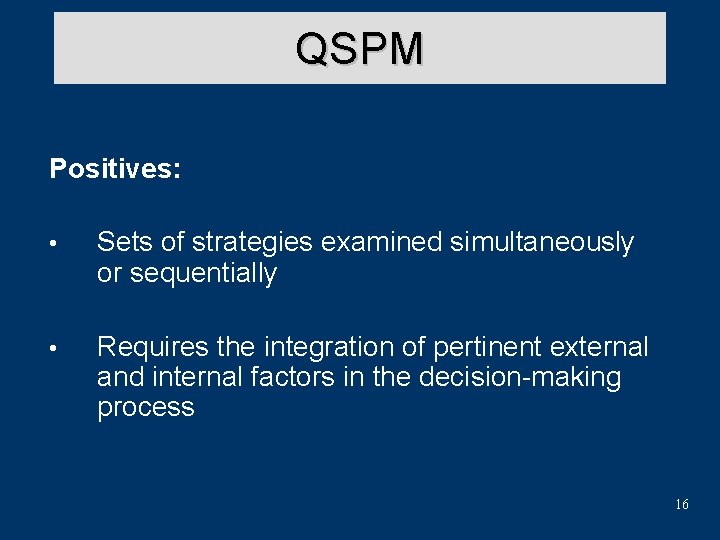 QSPM

Positives:

• Sets of strategies examined simultaneously or sequentially

• Requires the integration of pertinent external and internal factors in the decision-making process

16